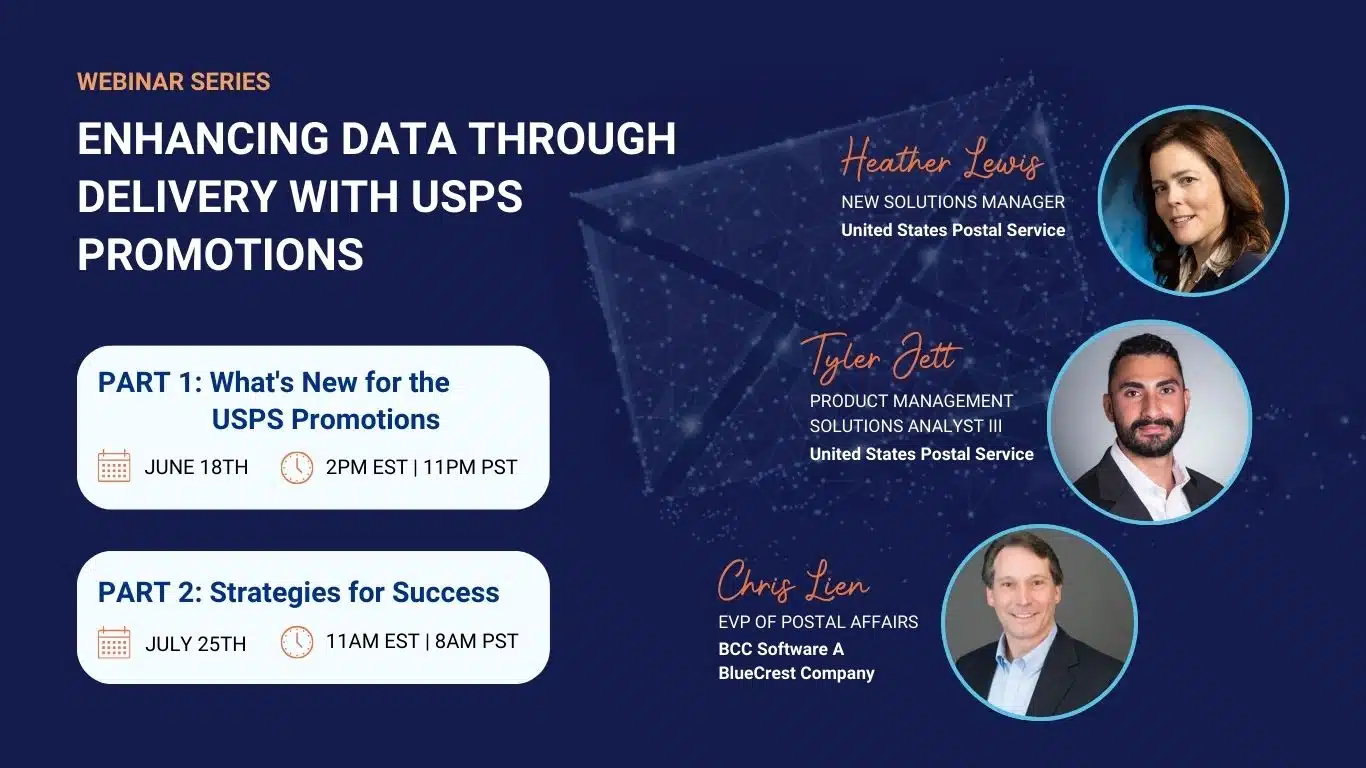 WEBINAR SERIES

ENHANCING DATA THROUGH DELIVERY WITH USPS PROMOTIONS

PART 1: What's New for the USPS Promotions

JUNE 18TH

2PM EST | 11PM PST

PART 2: Strategies for Success

JULY 25TH

11AM EST | 8AM PST

Heather Lewis
NEW SOLUTIONS MANAGER
United States Postal Service

Tyler Jett
PRODUCT MANAGEMENT SOLUTIONS ANALYST III
United States Postal Service

Chris Lien
EVP OF POSTAL AFFAIRS
BCC Software A BlueCrest Company